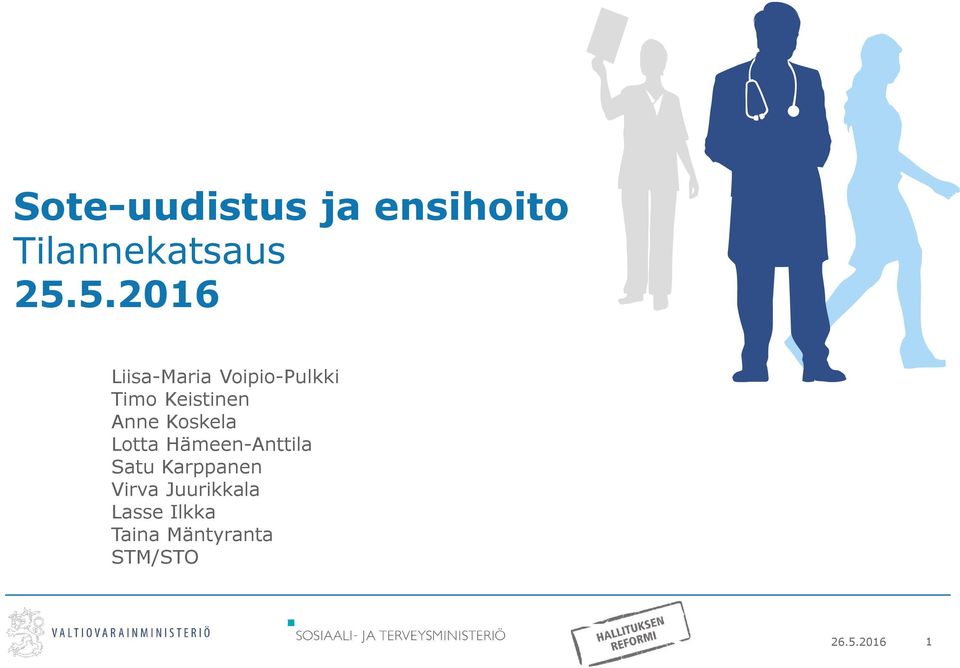 Sote-uudistus ja ensihoito
Tilannekatsaus
25.5.2016

Liisa-Maria Voipio-Pulkki
Timo Keistinen
Anne Koskela
Lotta Hämeen-Anttila
Satu Karppanen
Virva Juurikkala
Lasse Ilkka
Taina Mäntyranta
STM/STO

VALTIOVARAINMINISTERIÖ

SOSIAALI- JA TERVEYSMINISTERIÖ

HALLITUKSEN REFORMI

26.5.2016

1